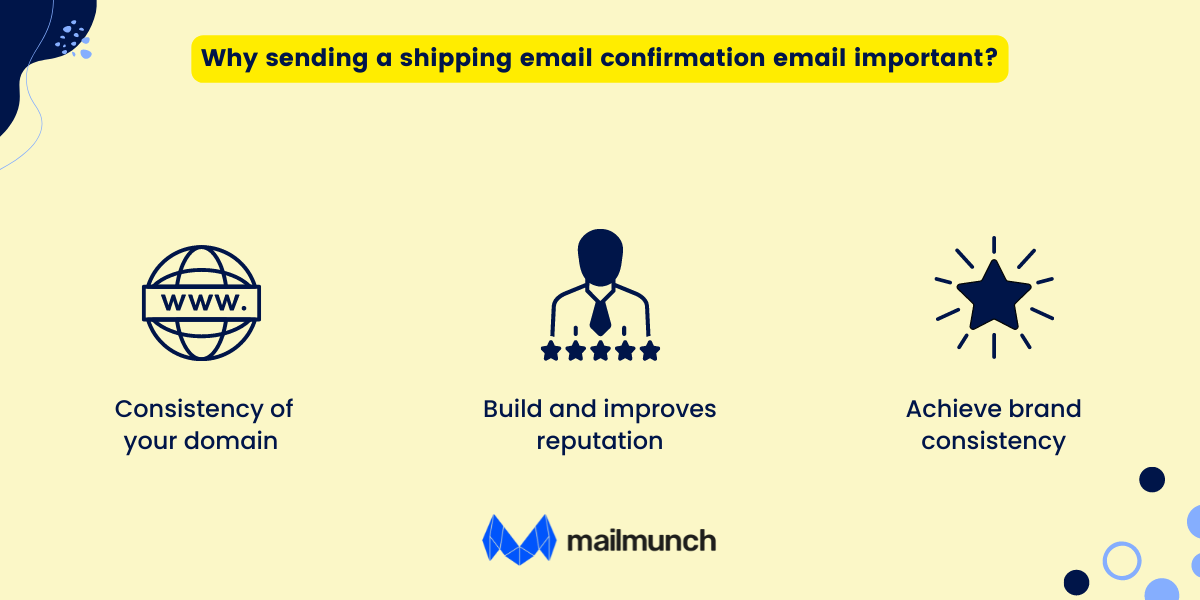 Why sending a shipping email confirmation email important?

WWW.

Consistency of your domain

Build and improves reputation

Achieve brand consistency

mailmunch